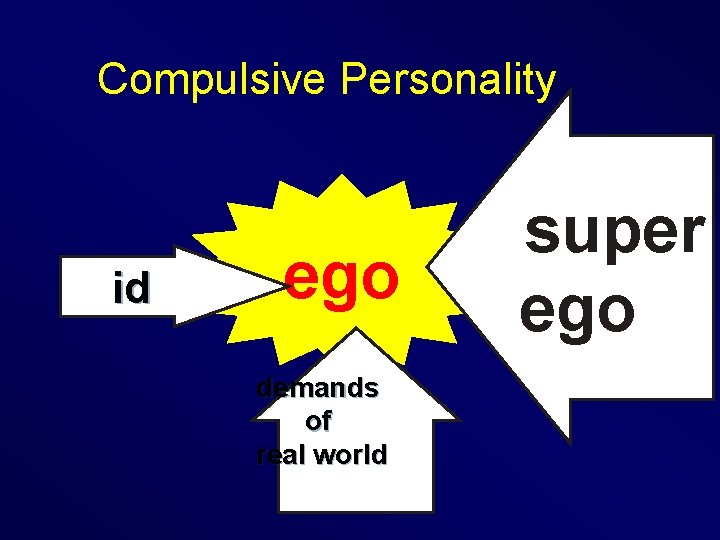 Compulsive Personality

id

ego

super
ego

demands
of
real world